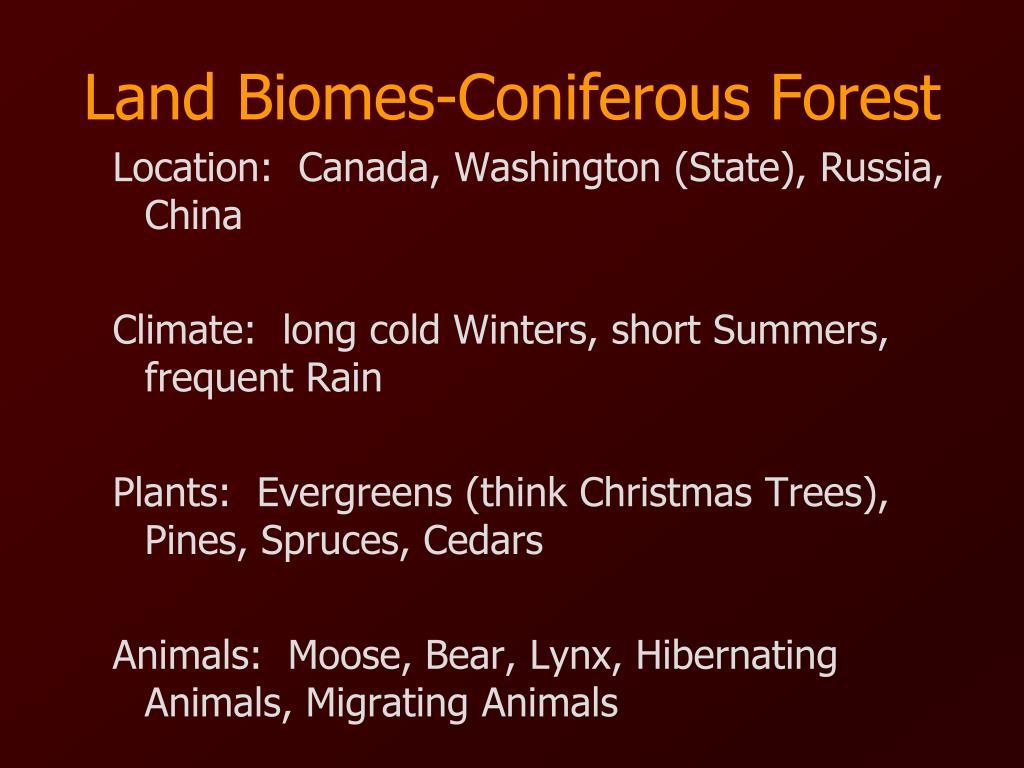 Land Biomes-Coniferous Forest

Location: Canada, Washington (State), Russia, China

Climate: long cold Winters, short Summers, frequent Rain

Plants: Evergreens (think Christmas Trees), Pines, Spruces, Cedars

Animals: Moose, Bear, Lynx, Hibernating Animals, Migrating Animals